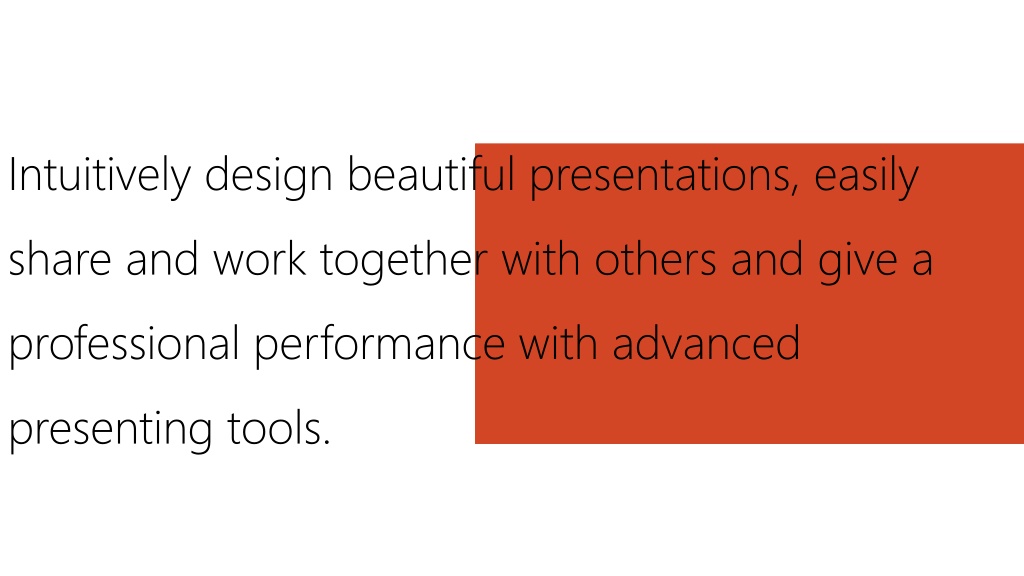 Intuitively design beautiful presentations, easily share and work together with others and give a professional performance with advanced presenting tools.